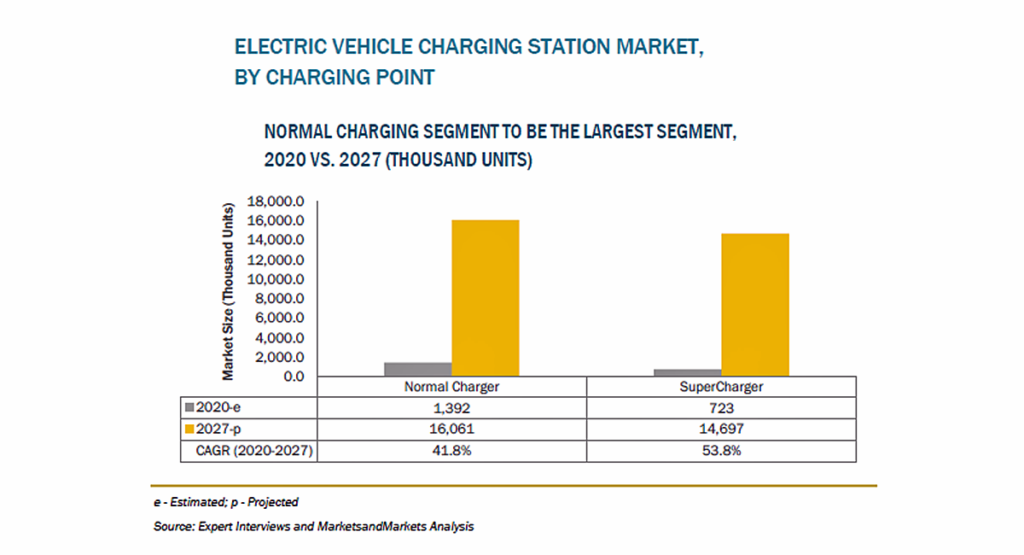 ELECTRIC VEHICLE CHARGING STATION MARKET, BY CHARGING POINT

NORMAL CHARGING SEGMENT TO BE THE LARGEST SEGMENT, 2020 VS. 2027 (THOUSAND UNITS)

Market Size (Thousand Units)

18,000.0
16,000.0
14,000.0
12,000.0
10,000.0
8,000.0
6,000.0
4,000.0
2,000.0
0.0

| | Normal Charger | SuperCharger |
|---|---|---|
| 2020-e | 1,392 | 723 |
| 2027-p | 16,061 | 14,697 |
| CAGR (2020-2027) | 41.8% | 53.8% |

e - Estimated; p - Projected

Source: Expert Interviews and MarketsandMarkets Analysis